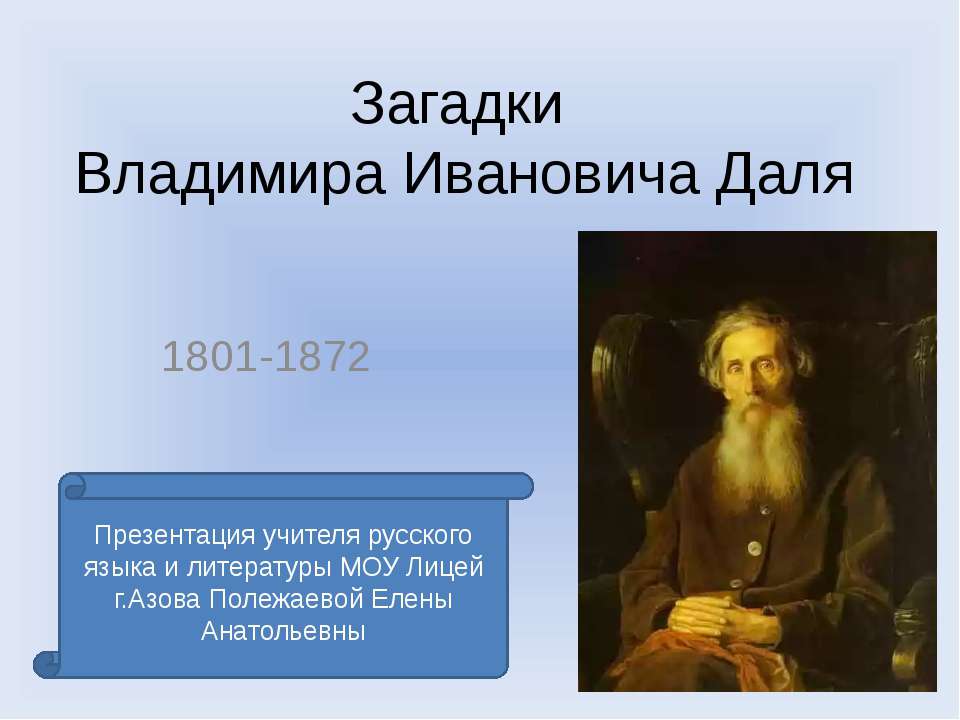 Загадки
Владимира Ивановича Даля

1801-1872

Презентация учителя русского языка и литературы МОУ Лицей г.Азова Полежаевой Елены Анатольевны